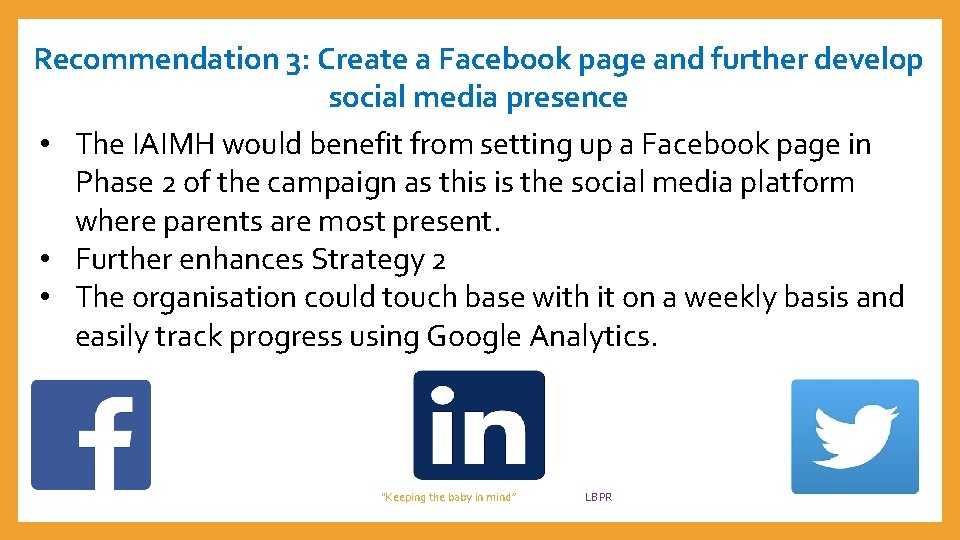 Recommendation 3: Create a Facebook page and further develop social media presence

• The IAIMH would benefit from setting up a Facebook page in Phase 2 of the campaign as this is the social media platform where parents are most present.
• Further enhances Strategy 2
• The organisation could touch base with it on a weekly basis and easily track progress using Google Analytics.

f

in

"Keeping the baby in mind"

LBPR